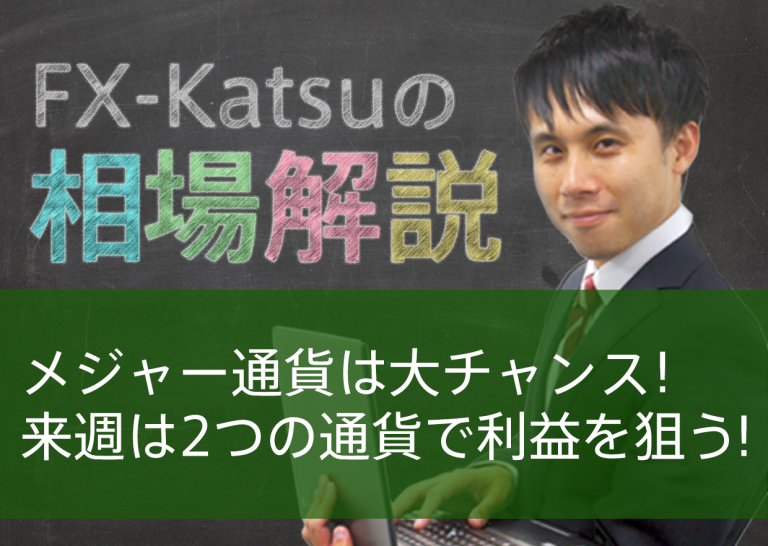 FX-Katsuの
相場解説

メジャー通貨は大チャンス!
来週は2つの通貨で利益を狙う!